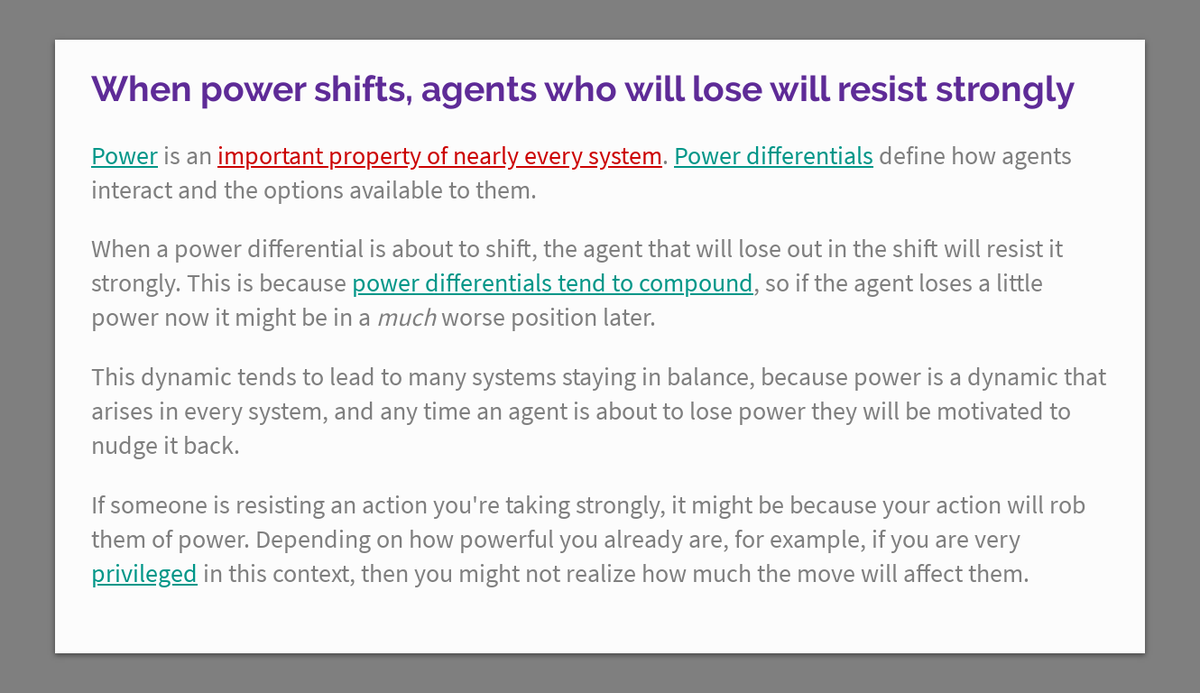 When power shifts, agents who will lose will resist strongly

Power is an important property of nearly every system. Power differentials define how agents interact and the options available to them.

When a power differential is about to shift, the agent that will lose out in the shift will resist it strongly. This is because power differentials tend to compound, so if the agent loses a little power now it might be in a much worse position later.

This dynamic tends to lead to many systems staying in balance, because power is a dynamic that arises in every system, and any time an agent is about to lose power they will be motivated to nudge it back.

If someone is resisting an action you're taking strongly, it might be because your action will rob them of power. Depending on how powerful you already are, for example, if you are very privileged in this context, then you might not realize how much the move will affect them.